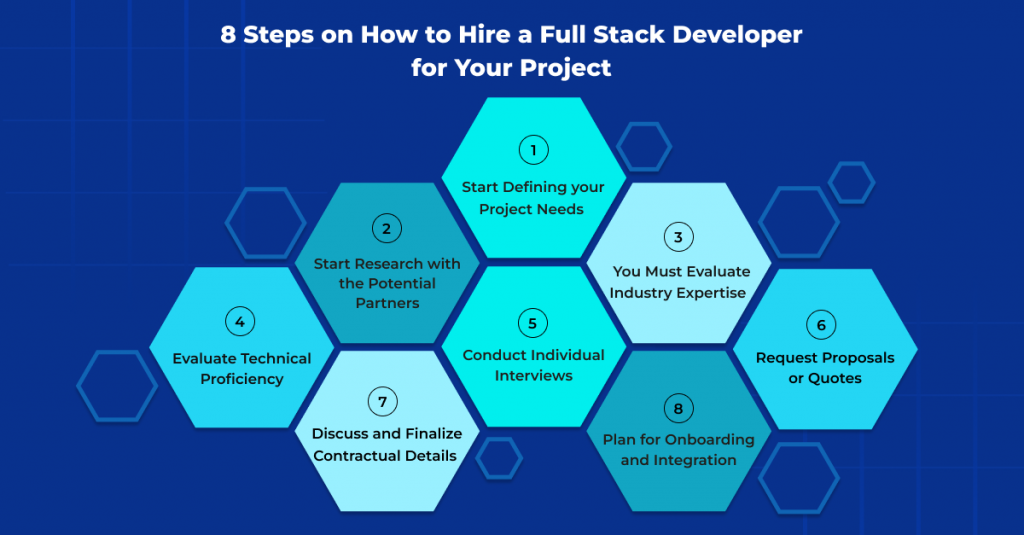 8 Steps on How to Hire a Full Stack Developer for Your Project

1
Start Defining your Project Needs

2
Start Research with the Potential Partners

3
You Must Evaluate Industry Expertise

4
Evaluate Technical Proficiency

5
Conduct Individual Interviews

6
Request Proposals or Quotes

7
Discuss and Finalize Contractual Details

8
Plan for Onboarding and Integration